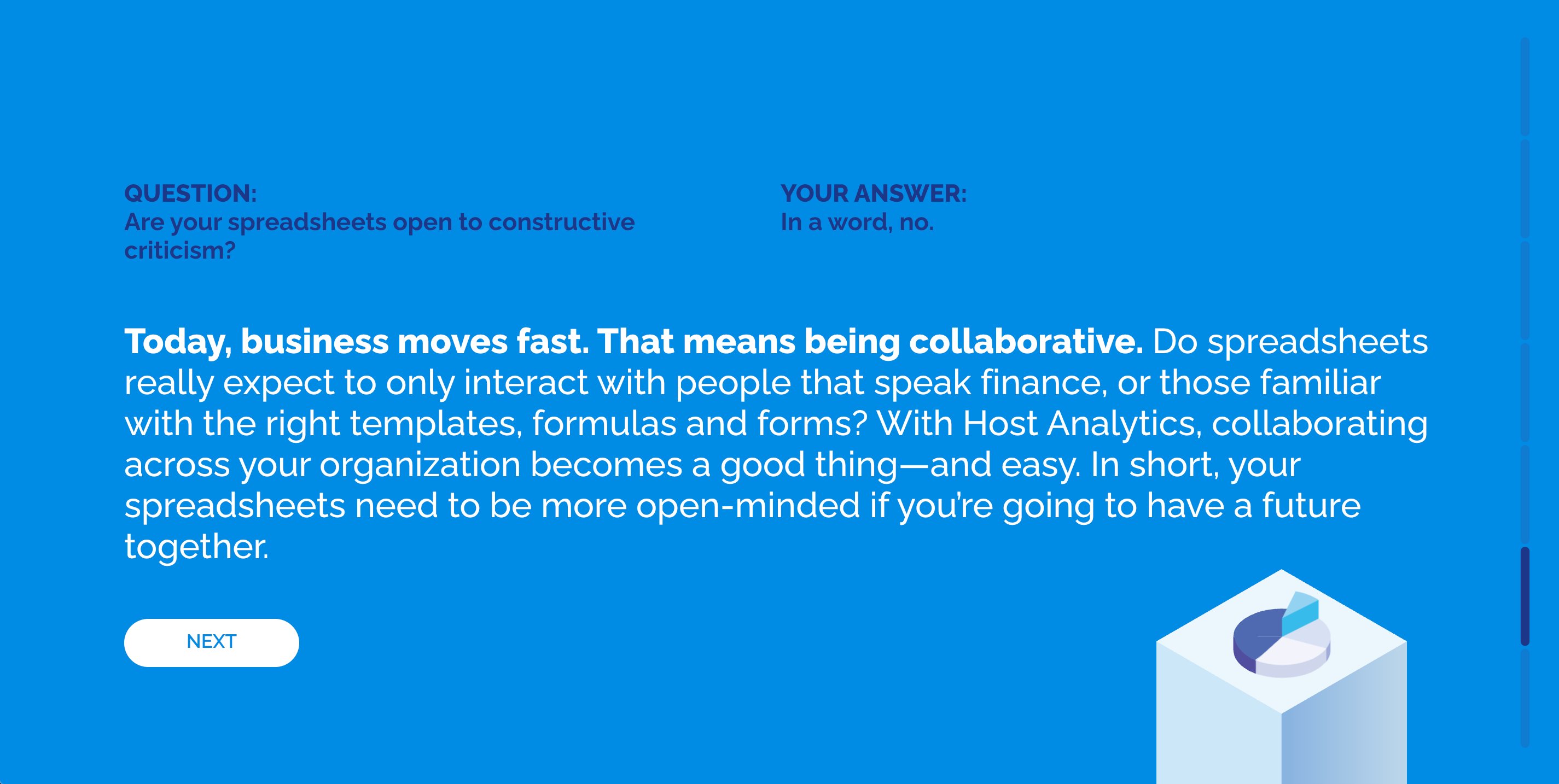 QUESTION:
Are your spreadsheets open to constructive criticism?

YOUR ANSWER:
In a word, no.

Today, business moves fast. That means being collaborative. Do spreadsheets really expect to only interact with people that speak finance, or those familiar with the right templates, formulas and forms? With Host Analytics, collaborating across your organization becomes a good thing—and easy. In short, your spreadsheets need to be more open-minded if you're going to have a future together.

NEXT